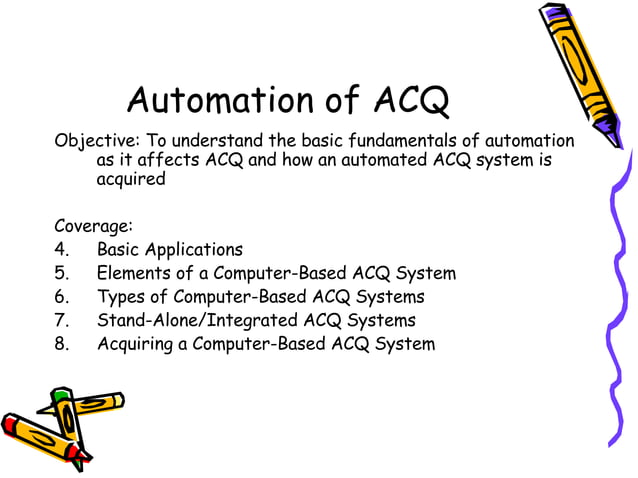 Automation of ACQ

Objective: To understand the basic fundamentals of automation as it affects ACQ and how an automated ACQ system is acquired

Coverage:
4. Basic Applications
5. Elements of a Computer-Based ACQ System
6. Types of Computer-Based ACQ Systems
7. Stand-Alone/Integrated ACQ Systems
8. Acquiring a Computer-Based ACQ System